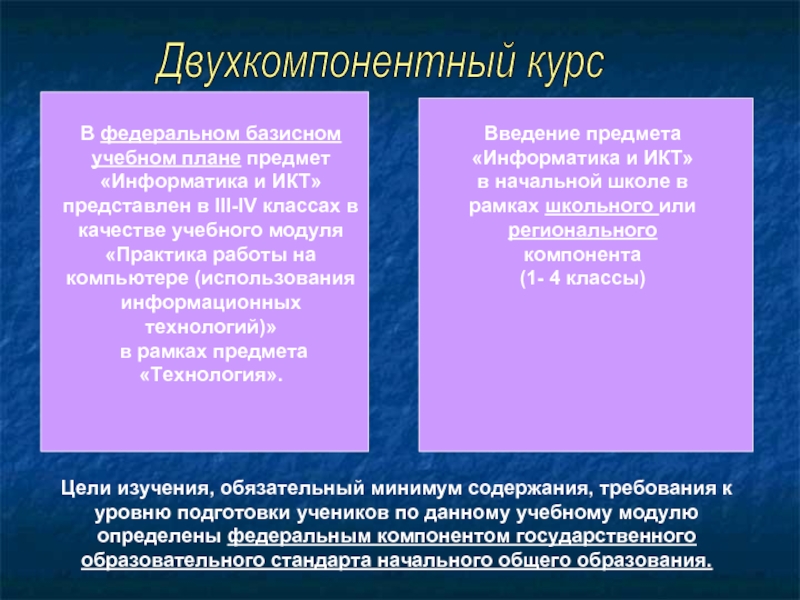 Двухкомпонентный курс

В федеральном базисном учебном плане предмет «Информатика и ИКТ» представлен в III-IV классах в качестве учебного модуля «Практика работы на компьютере (использования информационных технологий)» в рамках предмета «Технология».

Введение предмета «Информатика и ИКТ» в начальной школе в рамках школьного или регионального компонента (1- 4 классы)

Цели изучения, обязательный минимум содержания, требования к уровню подготовки учеников по данному учебному модулю определены федеральным компонентом государственного образовательного стандарта начального общего образования.